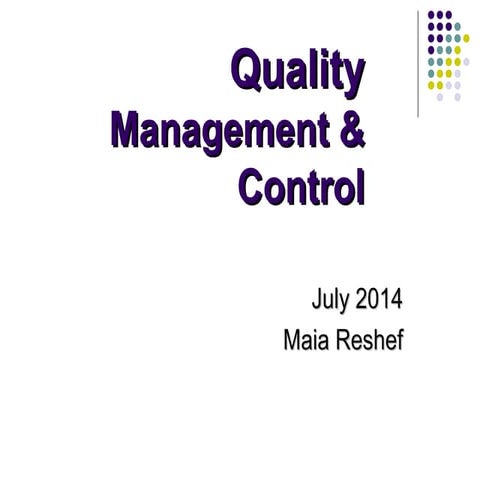 Quality Management & Control

July 2014
Maia Reshef